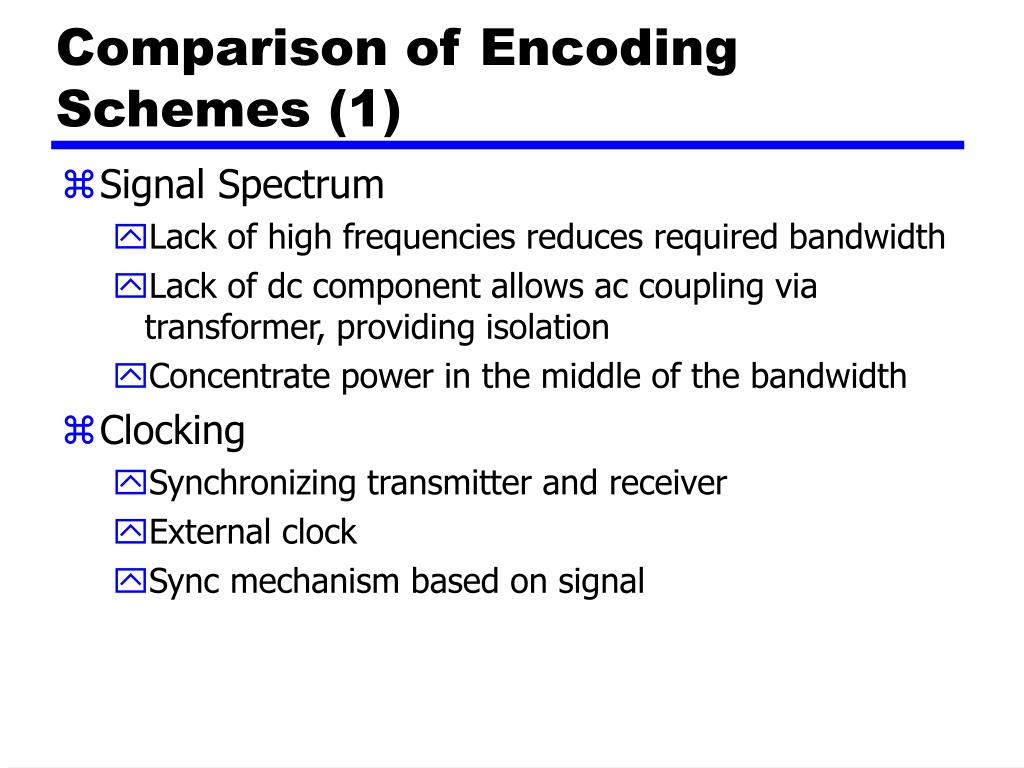 Comparison of Encoding Schemes (1)

Signal Spectrum

Lack of high frequencies reduces required bandwidth

Lack of dc component allows ac coupling via transformer, providing isolation

Concentrate power in the middle of the bandwidth

Clocking

Synchronizing transmitter and receiver

External clock

Sync mechanism based on signal